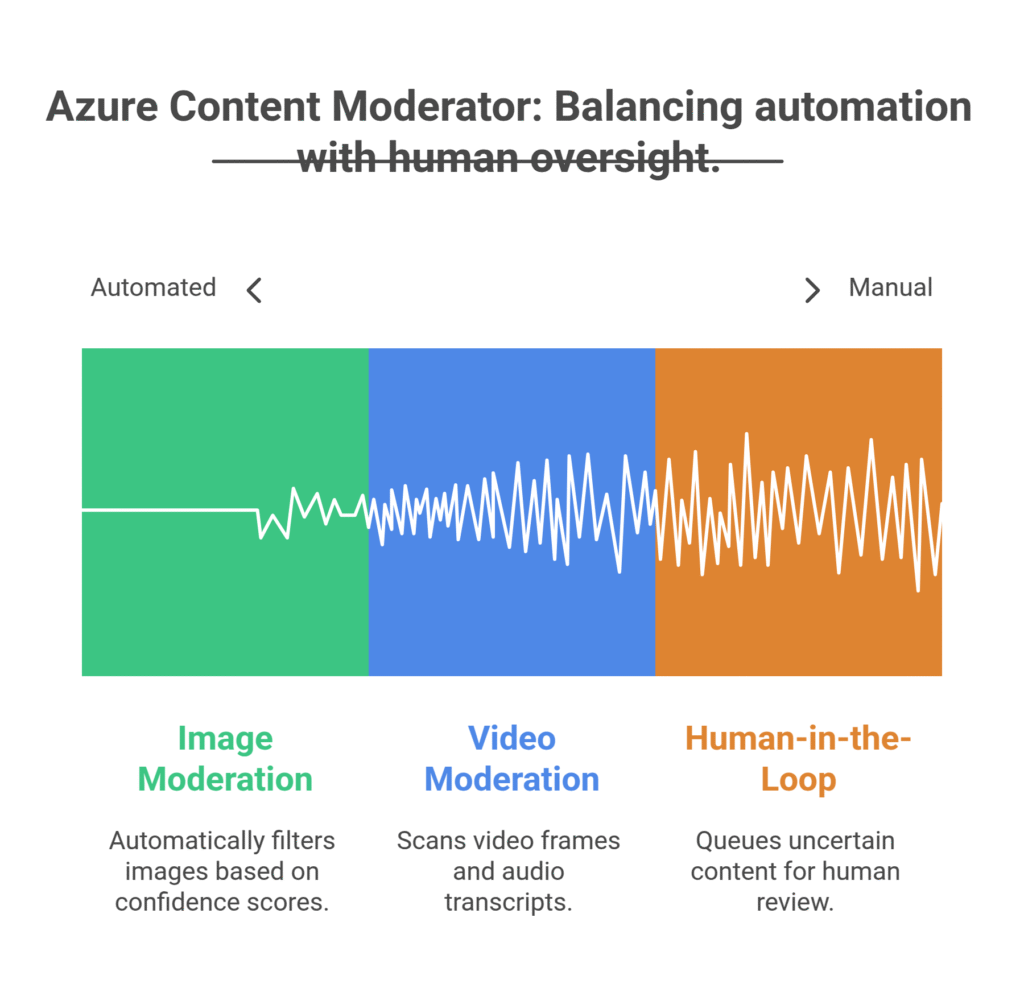 Azure Content Moderator: Balancing automation with human oversight.

Automated

Manual

Image Moderation

Automatically filters images based on confidence scores.

Video Moderation

Scans video frames and audio transcripts.

Human-in-the-Loop

Queues uncertain content for human review.